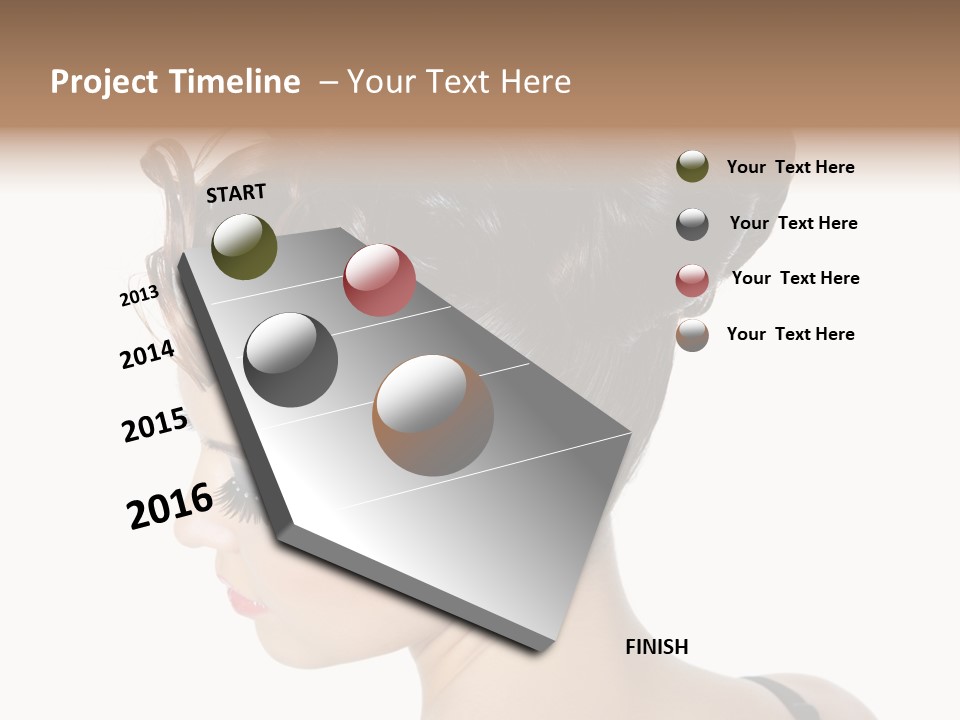 Project Timeline – Your Text Here

START

2013

2014

2015

2016

FINISH

Your Text Here

Your Text Here

Your Text Here

Your Text Here